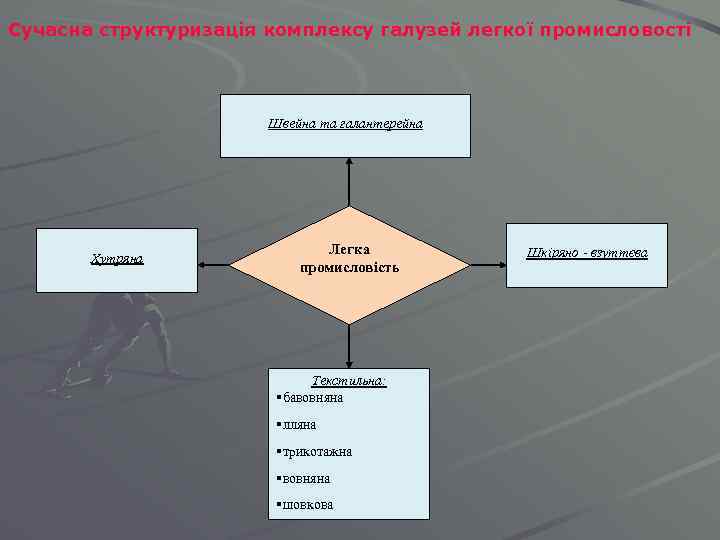 Сучасна структуризація комплексу галузей легкої промисловості

Швейна та галантерейна

Хутряна

Легка промисловість

Шкіряно - взуттєва

Текстильна:
▪бавовняна
▪лляна
▪трикотажна
▪вовняна
▪шовкова